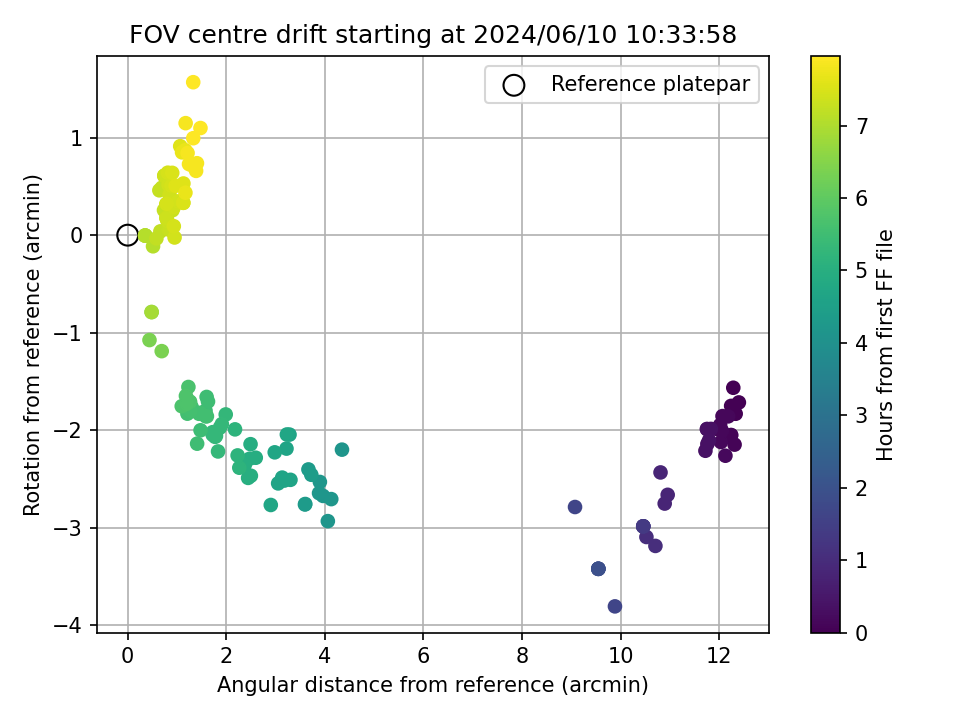 FOV centre drift starting at 2024/06/10 10:33:58

Reference platepar

Rotation from reference (arcmin)

1
0
−1
−2
−3
−4

0
2
4
6
8
10
12

Angular distance from reference (arcmin)

Hours from first FF file

7
6
5
4
3
2
1
0